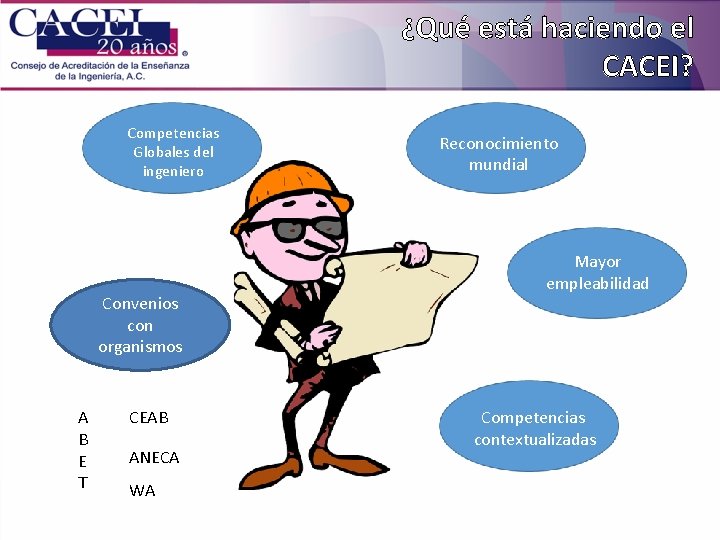 CACEI
20 años
Consejo de Acreditación de la Enseñanza de la Ingeniería, A.C.

¿Qué está haciendo el CACEI?

Competencias Globales del ingeniero

Reconocimiento mundial

Mayor empleabilidad

Convenios con organismos

Competencias contextualizadas

A
B
E
T

CEAB

ANECA

WA